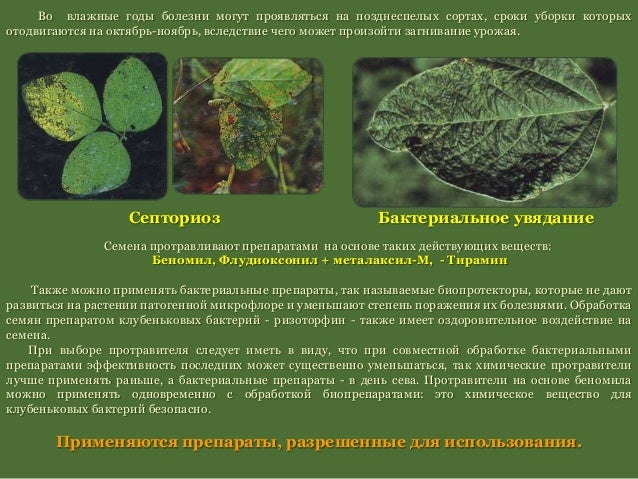 Во влажные годы болезни могут проявляться на позднеспелых сортах, сроки уборки которых отодвигаются на октябрь-ноябрь, вследствие чего может произойти загнивание урожая.

Септориоз

Бактериальное увядание

Семена протравливают препаратами на основе таких действующих веществ:
Беномил, Флудиоксонил + металаксил-М, - Тирамин

Также можно применять бактериальные препараты, так называемые биопротекторы, которые не дают развиться на растении патогенной микрофлоре и уменьшают степень поражения их болезнями. Обработка семян препаратом клубеньковых бактерий - ризоторфин - также имеет оздоровительное воздействие на семена.

При выборе протравителя следует иметь в виду, что при совместной обработке бактериальными препаратами эффективность последних может существенно уменьшаться, так химические протравители лучше применять раньше, а бактериальные препараты - в день сева. Протравители на основе беномила можно применять одновременно с обработкой биопрепаратами: это химическое вещество для клубеньковых бактерий безопасно.

Применяются препараты, разрешенные для использования.